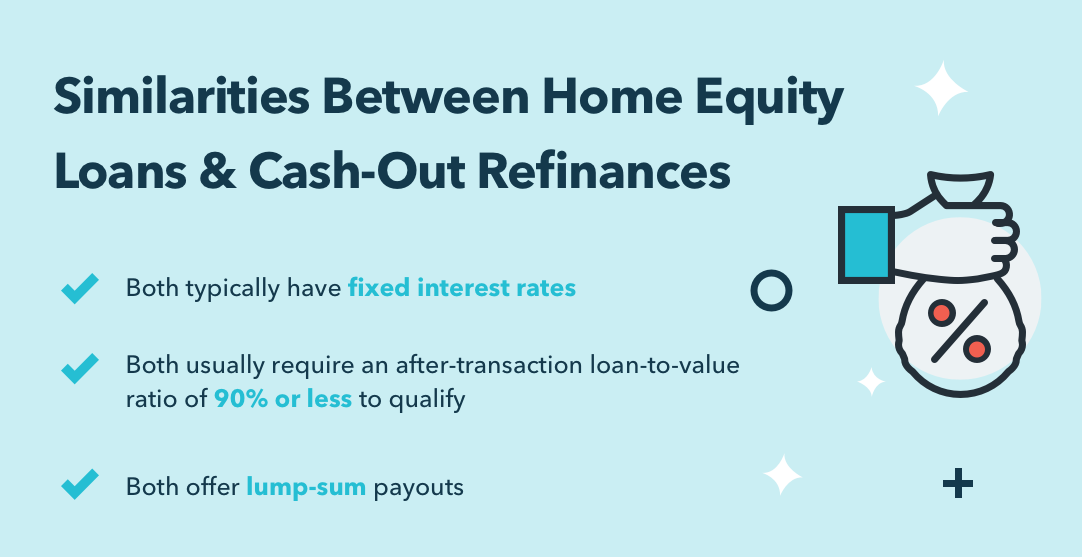 Similarities Between Home Equity Loans & Cash-Out Refinances

Both typically have fixed interest rates

Both usually require an after-transaction loan-to-value ratio of 90% or less to qualify

Both offer lump-sum payouts

%